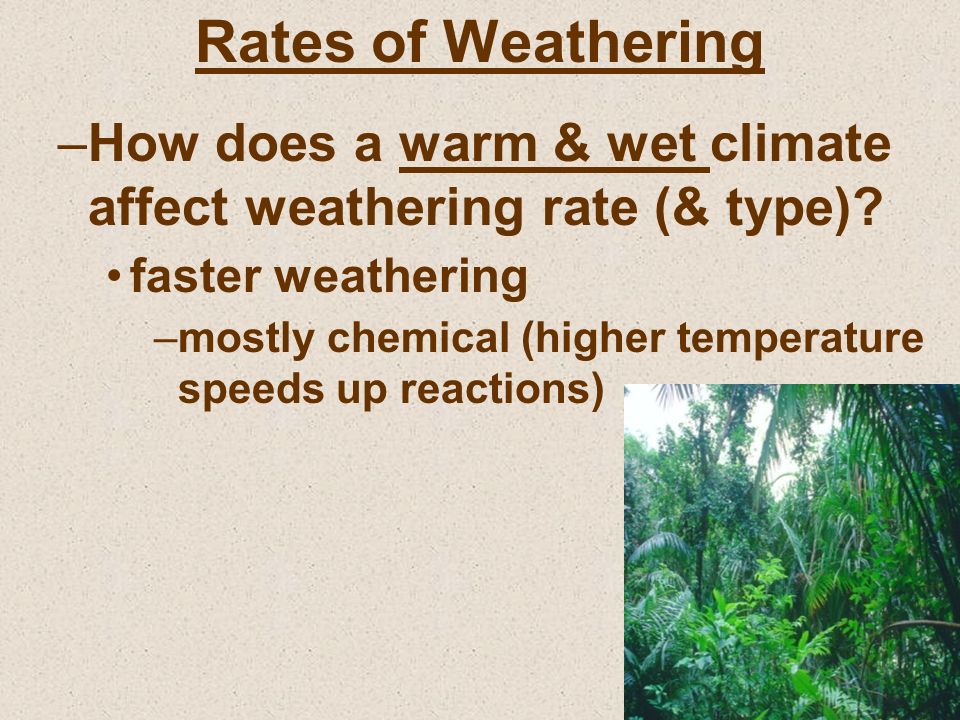 Rates of Weathering

–How does a warm & wet climate affect weathering rate (& type)?

• faster weathering

–mostly chemical (higher temperature speeds up reactions)